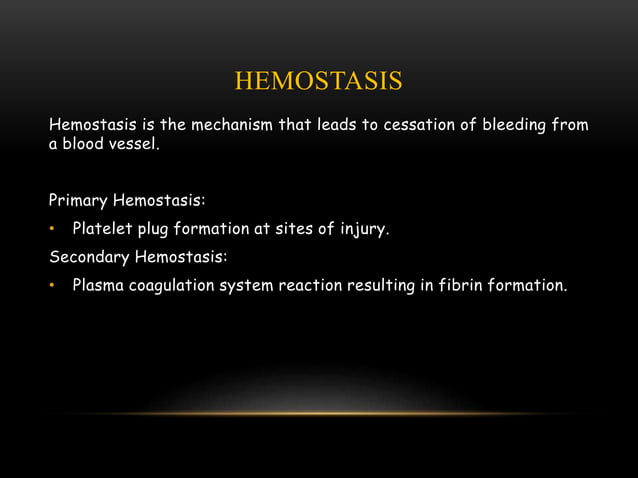 HEMOSTASIS

Hemostasis is the mechanism that leads to cessation of bleeding from a blood vessel.

Primary Hemostasis:

• Platelet plug formation at sites of injury.

Secondary Hemostasis:

• Plasma coagulation system reaction resulting in fibrin formation.